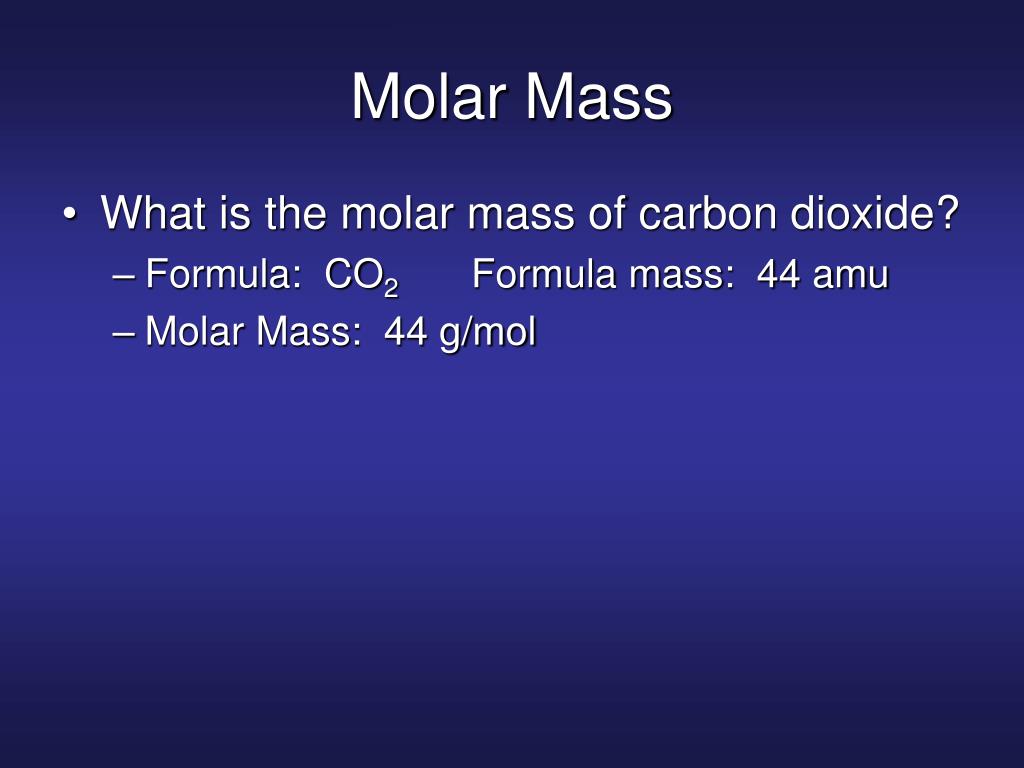 Molar Mass

• What is the molar mass of carbon dioxide?
– Formula: $CO_2$  Formula mass: 44 amu
– Molar Mass: 44 g/mol